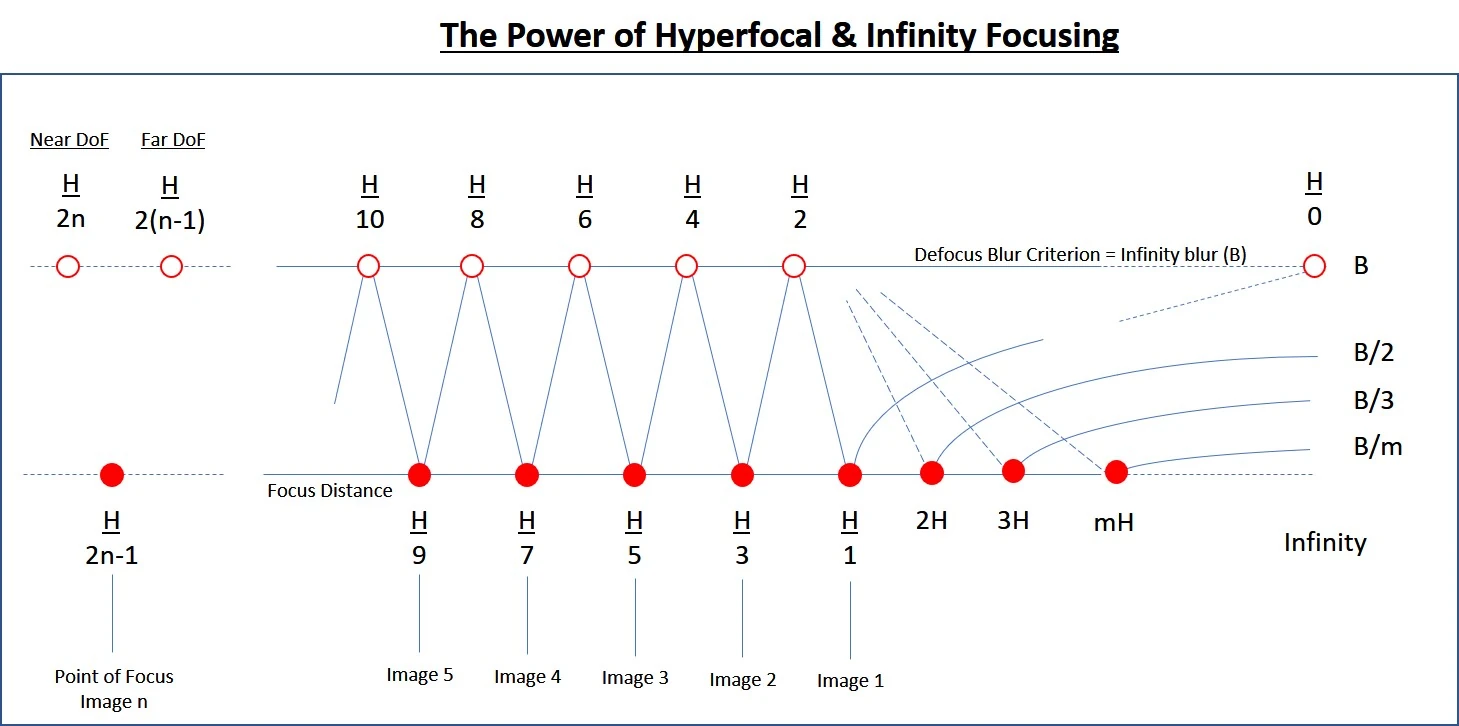 The Power of Hyperfocal & Infinity Focusing

Near DoF Far DoF

$\frac{H}{2n}$ $\frac{H}{2(n-1)}$

$\frac{H}{10}$ $\frac{H}{8}$ $\frac{H}{6}$ $\frac{H}{4}$ $\frac{H}{2}$ $\frac{H}{0}$

Defocus Blur Criterion = Infinity blur (B)

B

B/2

B/3

B/m

Focus Distance

$\frac{H}{2n-1}$

$\frac{H}{9}$ $\frac{H}{7}$ $\frac{H}{5}$ $\frac{H}{3}$ $\frac{H}{1}$ 2H 3H mH

Infinity

Point of Focus Image n

Image 5 Image 4 Image 3 Image 2 Image 1